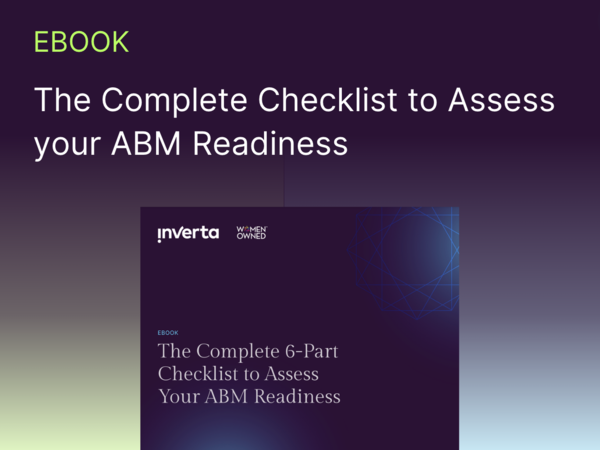 EBOOK

The Complete Checklist to Assess your ABM Readiness

inverta

WOMEN OWNED

EBOOK

The Complete 6-Part Checklist to Assess Your ABM Readiness